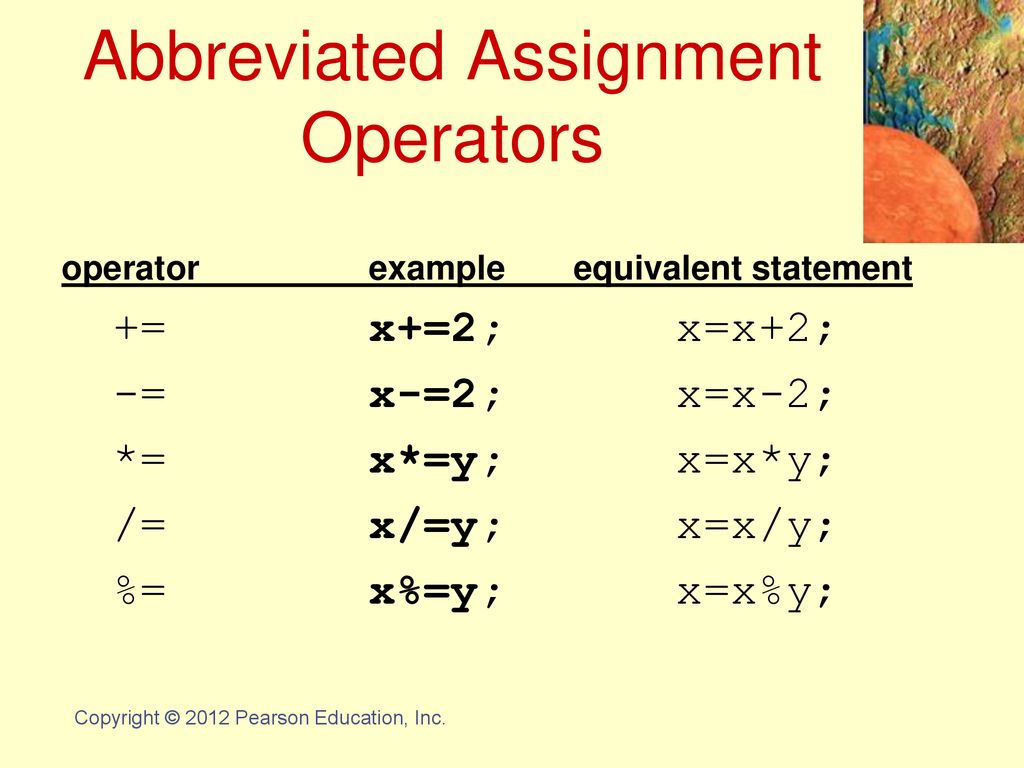 Abbreviated Assignment Operators

| operator | example | equivalent statement |
|---|---|---|
| += | x+=2; | x=x+2; |
| -= | x-=2; | x=x-2; |
| *= | x*=y; | x=x*y; |
| /= | x/=y; | x=x/y; |
| %= | x%=y; | x=x%y; |

Copyright © 2012 Pearson Education, Inc.